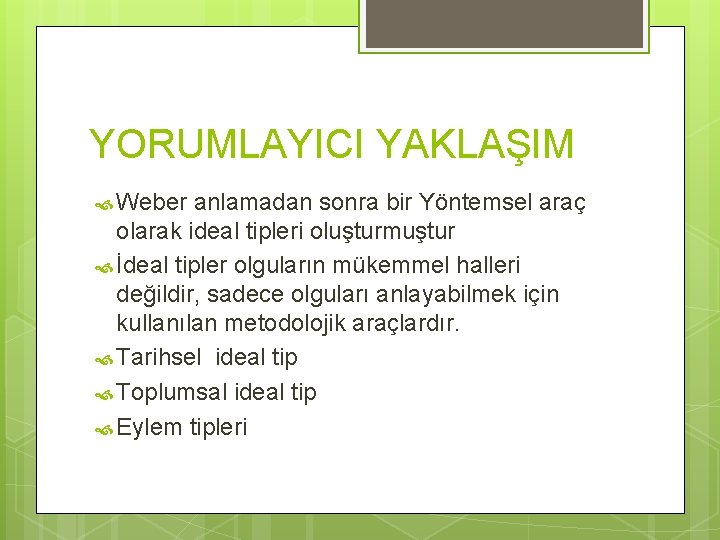 YORUMLAYICI YAKLAŞIM

Weber anlamadan sonra bir Yöntemsel araç olarak ideal tipleri oluşturmuştur

İdeal tipler olguların mükemmel halleri değildir, sadece olguları anlayabilmek için kullanılan metodolojik araçlardır.

Tarihsel ideal tip

Toplumsal ideal tip

Eylem tipleri